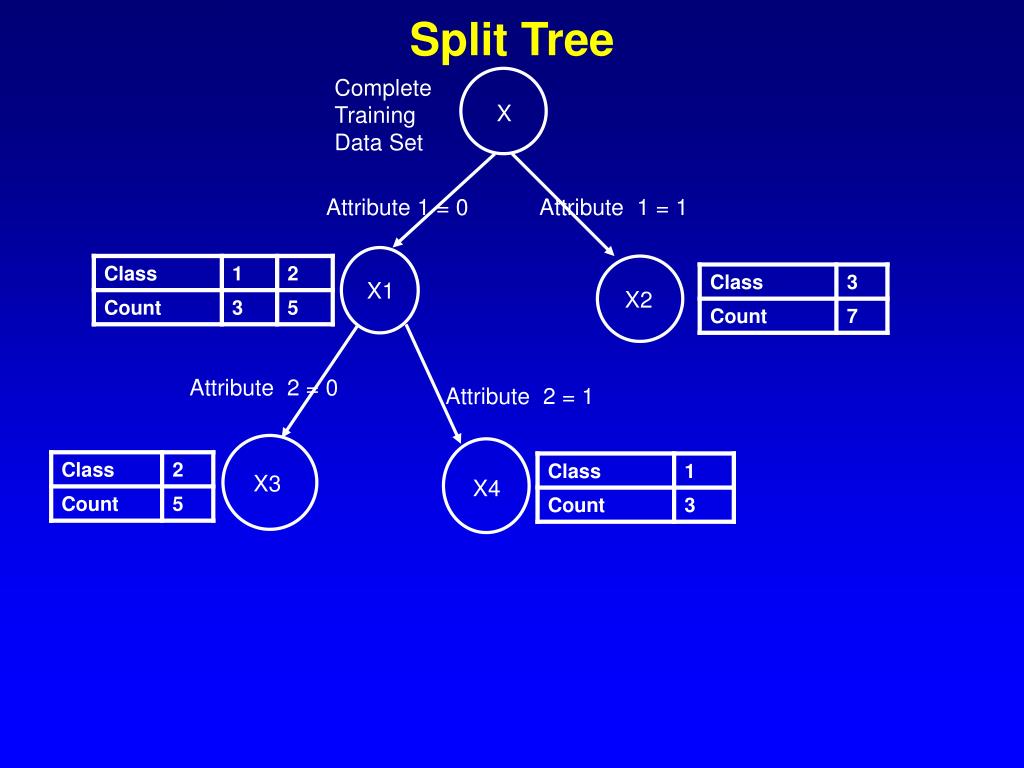 Split Tree

Complete Training Data Set

X

Attribute 1 = 0

Attribute 1 = 1

| Class | 1 | 2 |
|---|---|---|
| Count | 3 | 5 |

X1

X2

| Class | 3 |
|---|---|
| Count | 7 |

Attribute 2 = 0

Attribute 2 = 1

| Class | 2 |
|---|---|
| Count | 5 |

X3

X4

| Class | 1 |
|---|---|
| Count | 3 |